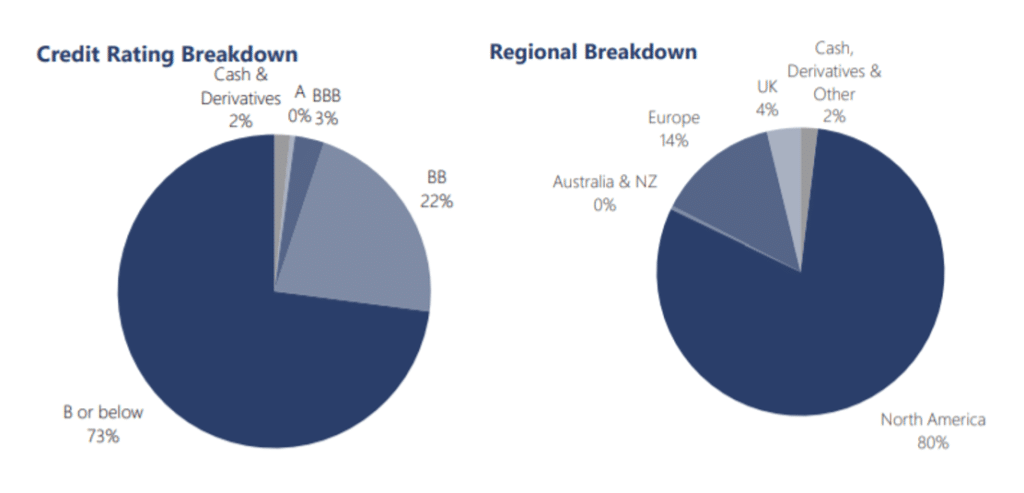 Credit Rating Breakdown

Cash & Derivatives 2%

A 0%

BBB 3%

BB 22%

B or below 73%

Regional Breakdown

Cash, Derivatives & Other 2%

UK 4%

Europe 14%

Australia & NZ 0%

North America 80%